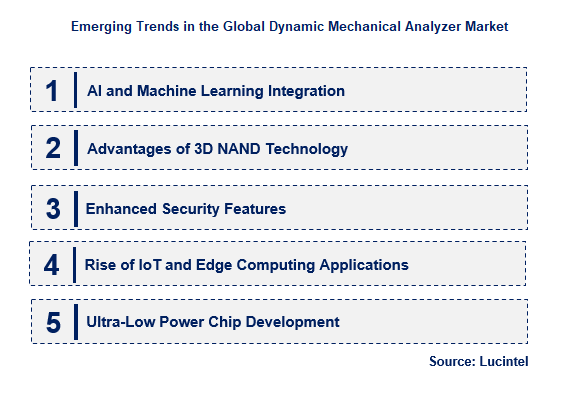 Emerging Trends in the Global Dynamic Mechanical Analyzer Market

1 AI and Machine Learning Integration

2 Advantages of 3D NAND Technology

3 Enhanced Security Features

4 Rise of IoT and Edge Computing Applications

5 Ultra-Low Power Chip Development

Source: Lucintel